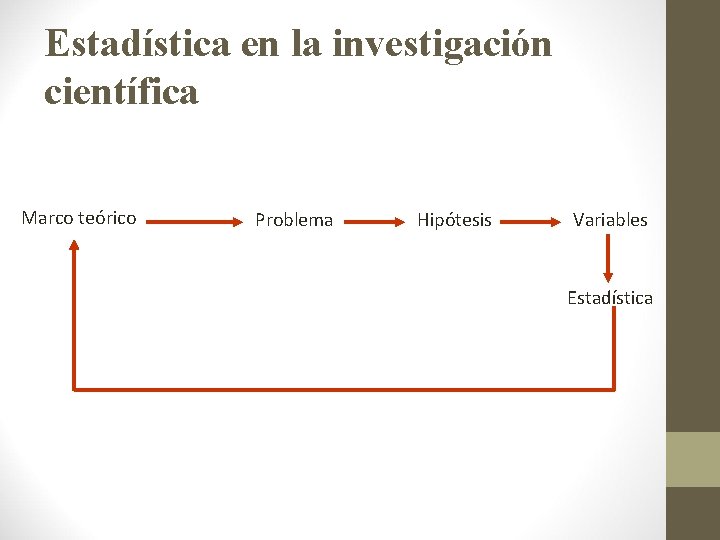 Estadística en la investigación científica

Marco teórico

Problema

Hipótesis

Variables

Estadística